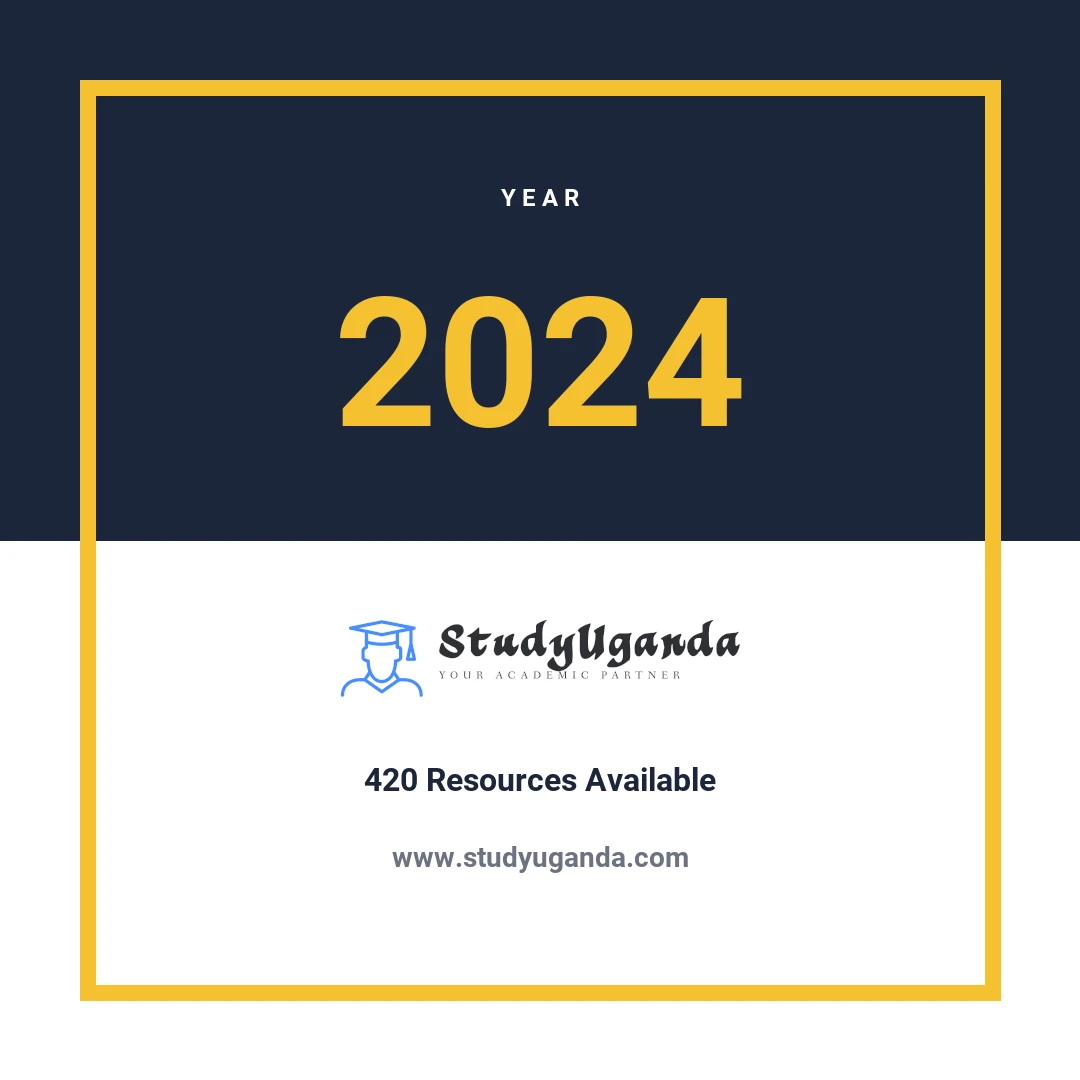 YEAR

2024

StudyUganda
YOUR ACADEMIC PARTNER

420 Resources Available

www.studyuganda.com